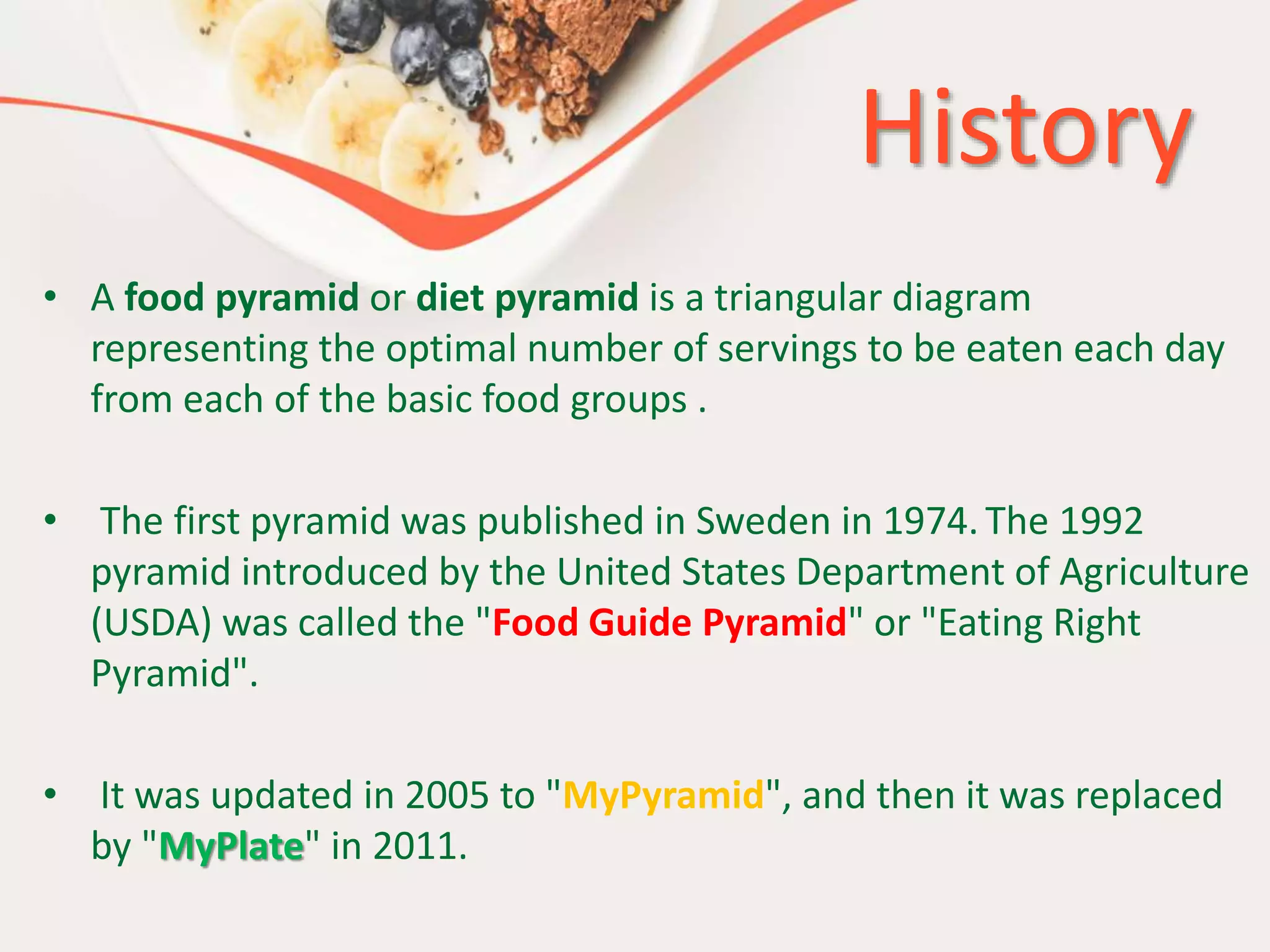 History

• A food pyramid or diet pyramid is a triangular diagram representing the optimal number of servings to be eaten each day from each of the basic food groups .

• The first pyramid was published in Sweden in 1974. The 1992 pyramid introduced by the United States Department of Agriculture (USDA) was called the "Food Guide Pyramid" or "Eating Right Pyramid".

• It was updated in 2005 to "MyPyramid", and then it was replaced by "MyPlate" in 2011.